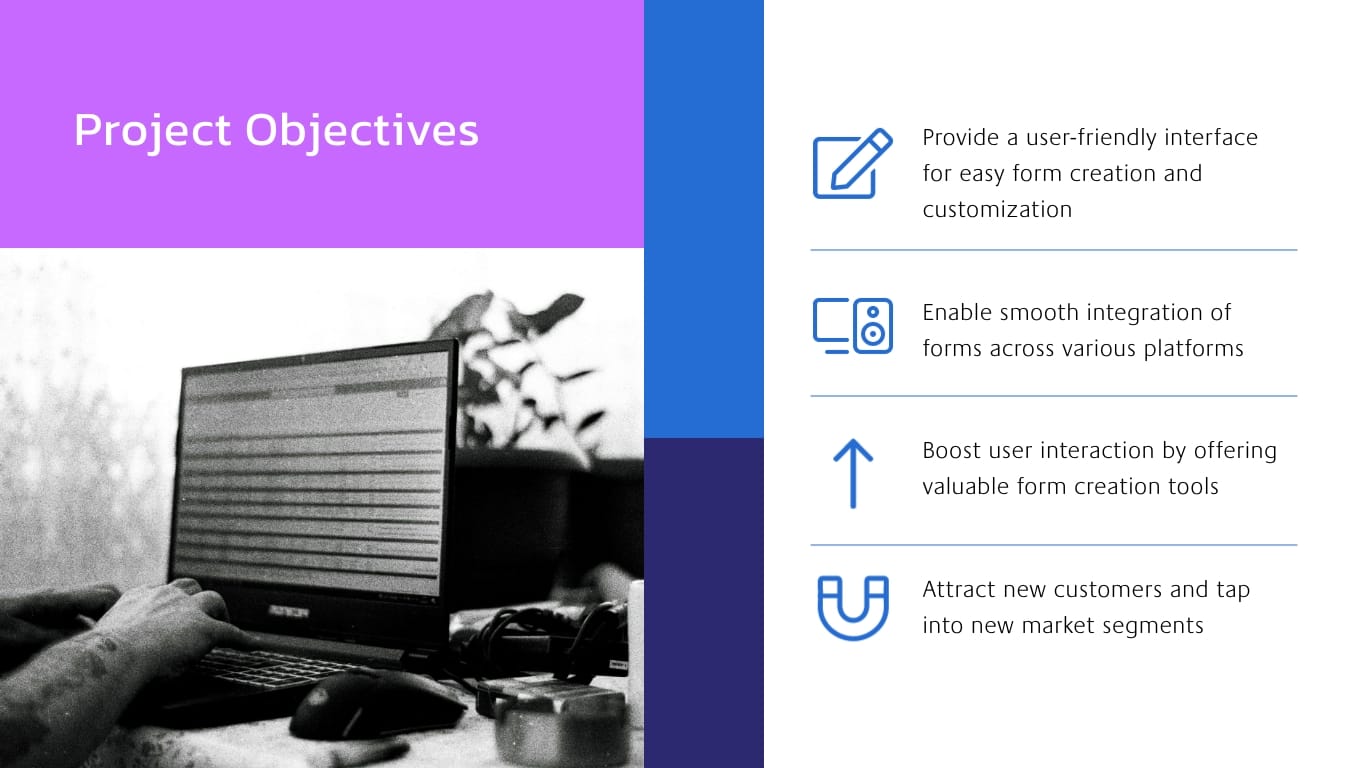 Project Objectives

Provide a user-friendly interface for easy form creation and customization

Enable smooth integration of forms across various platforms

Boost user interaction by offering valuable form creation tools

Attract new customers and tap into new market segments